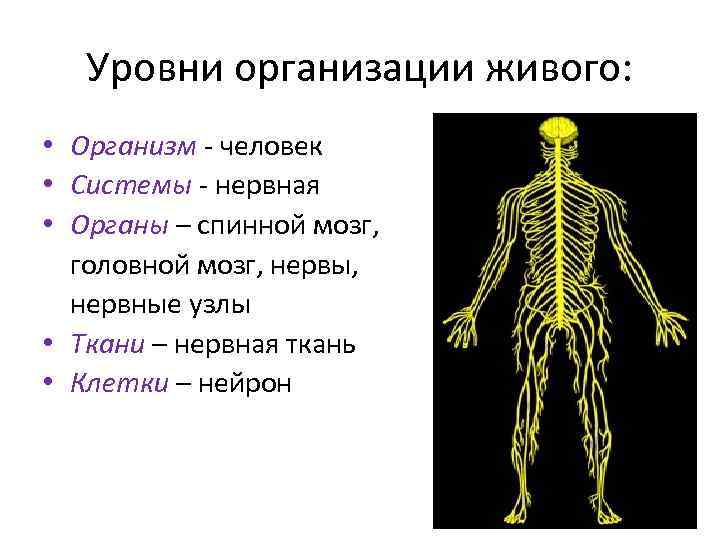 Уровни организации живого:

• Организм - человек
• Системы - нервная
• Органы – спинной мозг, головной мозг, нервы, нервные узлы
• Ткани – нервная ткань
• Клетки – нейрон